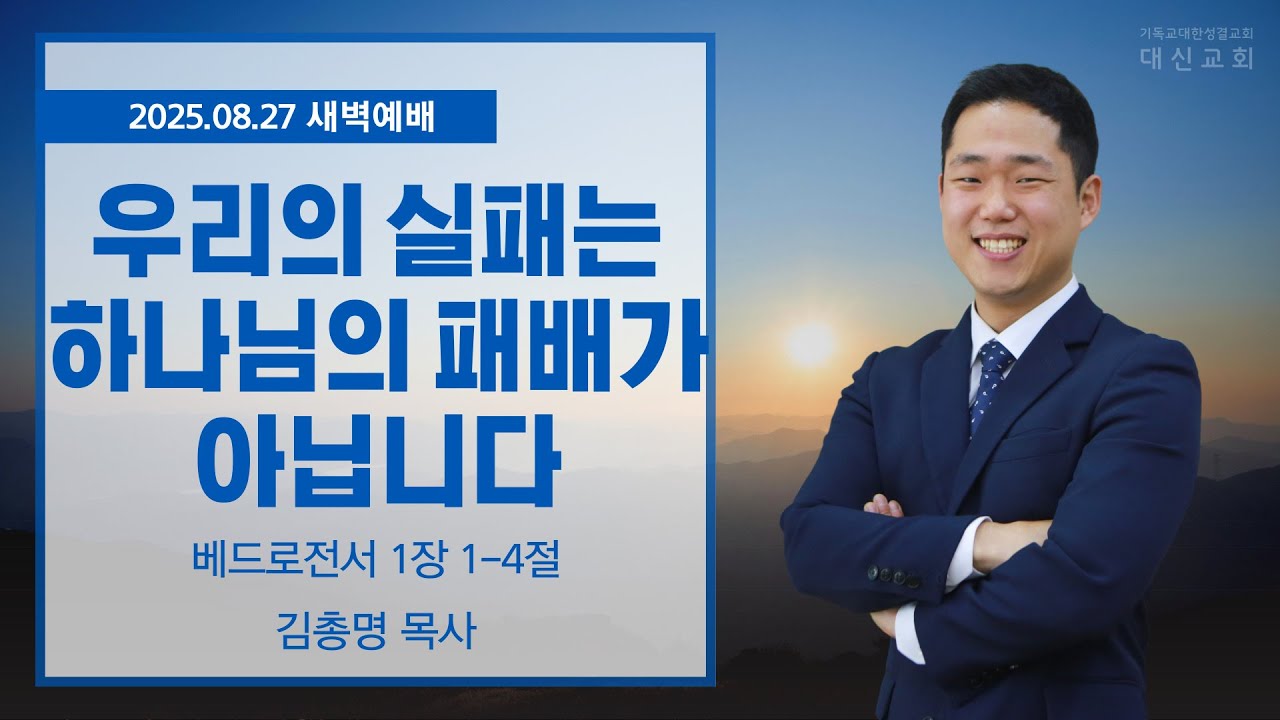 기독교대한성결교회
대신교회

2025.08.27 새벽예배

우리의 실패는 하나님의 패배가 아닙니다

베드로전서 1장 1-4절

김총명 목사